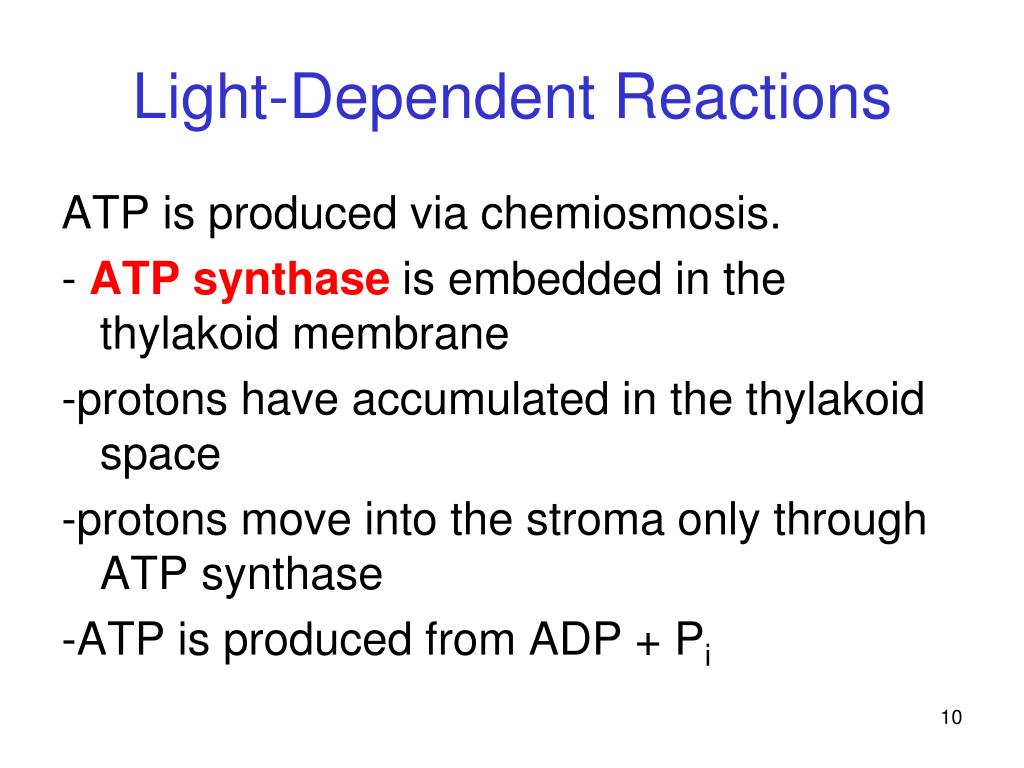 Light-Dependent Reactions

ATP is produced via chemiosmosis.

- ATP synthase is embedded in the thylakoid membrane

-protons have accumulated in the thylakoid space

-protons move into the stroma only through ATP synthase

-ATP is produced from ADP + $P_i$

10